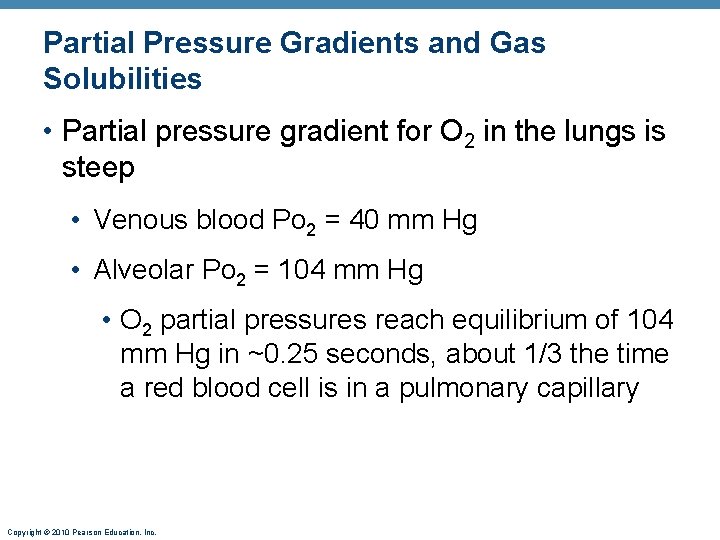 Partial Pressure Gradients and Gas Solubilities

• Partial pressure gradient for $O_2$ in the lungs is steep

• Venous blood $Po_2$ = 40 mm Hg

• Alveolar $Po_2$ = 104 mm Hg

• $O_2$ partial pressures reach equilibrium of 104 mm Hg in ~0.25 seconds, about 1/3 the time a red blood cell is in a pulmonary capillary

Copyright © 2010 Pearson Education, Inc.